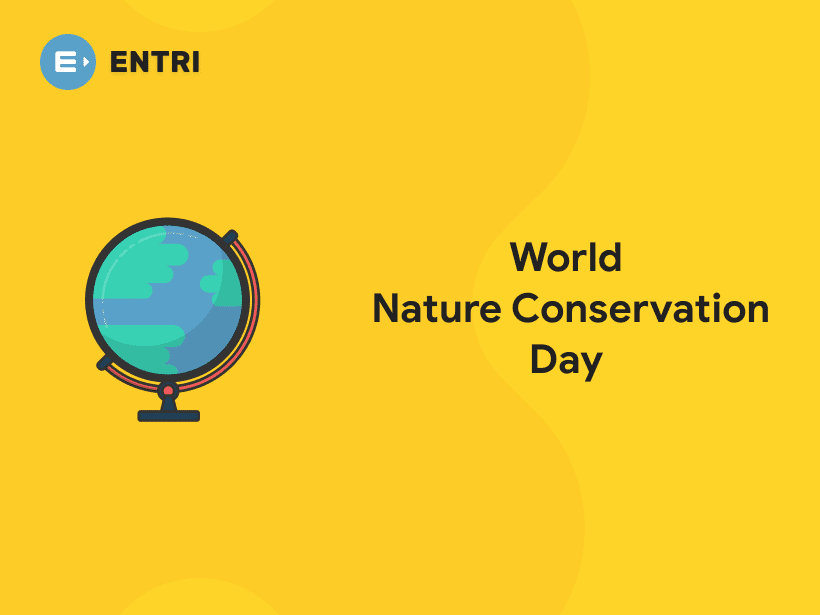 ENTRI

World
Nature Conservation
Day